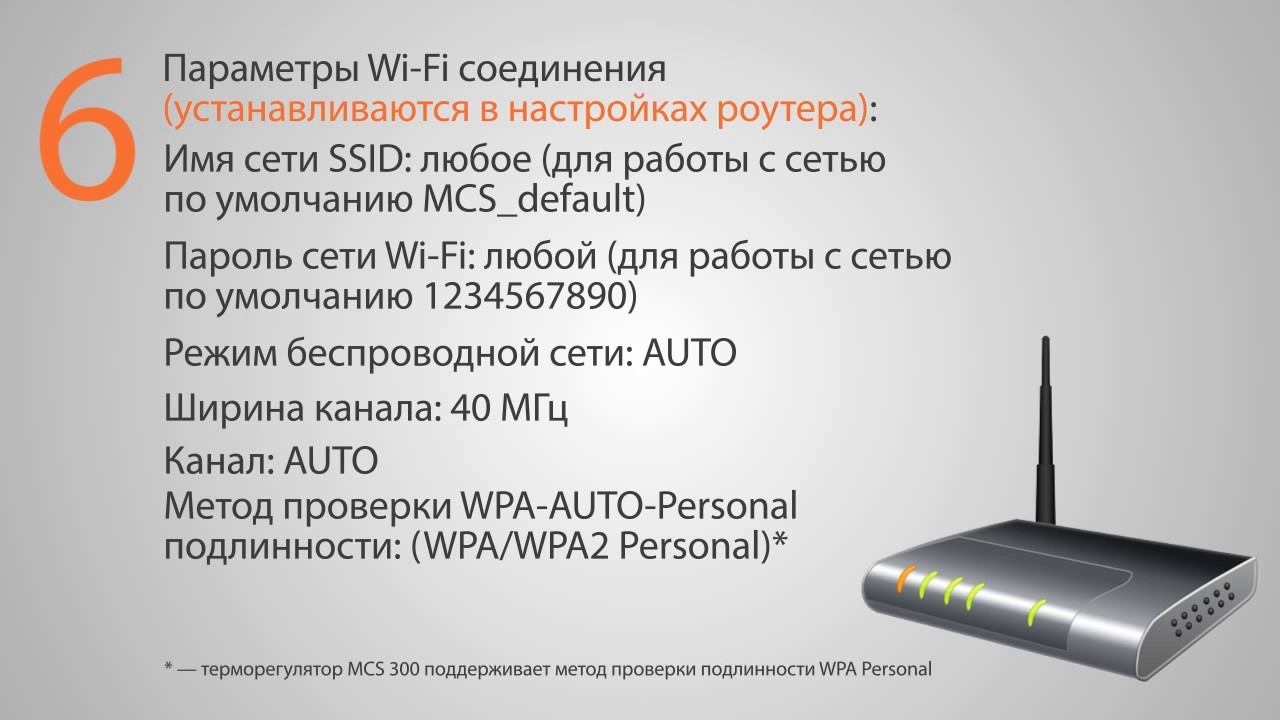 6

Параметры Wi-Fi соединения (устанавливаются в настройках роутера):

Имя сети SSID: любое (для работы с сетью по умолчанию MCS_default)

Пароль сети Wi-Fi: любой (для работы с сетью по умолчанию 1234567890)

Режим беспроводной сети: AUTO

Ширина канала: 40 МГц

Канал: AUTO

Метод проверки WPA-AUTO-Personal подлинности: (WPA/WPA2 Personal)*

* — терморегулятор MCS 300 поддерживает метод проверки подлинности WPA Personal